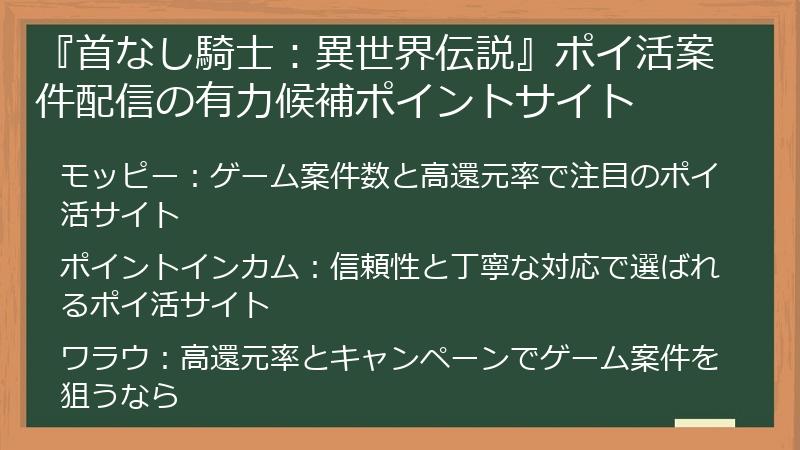 『首なし騎士：異世界伝説』ポイ活案件配信の有力候補ポイントサイト

モッピー：ゲーム案件数と高還元率で注目のポイ活サイト

ポイントインカム：信頼性と丁寧な対応で選ばれるポイ活サイト

ワラウ：高還元率とキャンペーンでゲーム案件を狙うなら